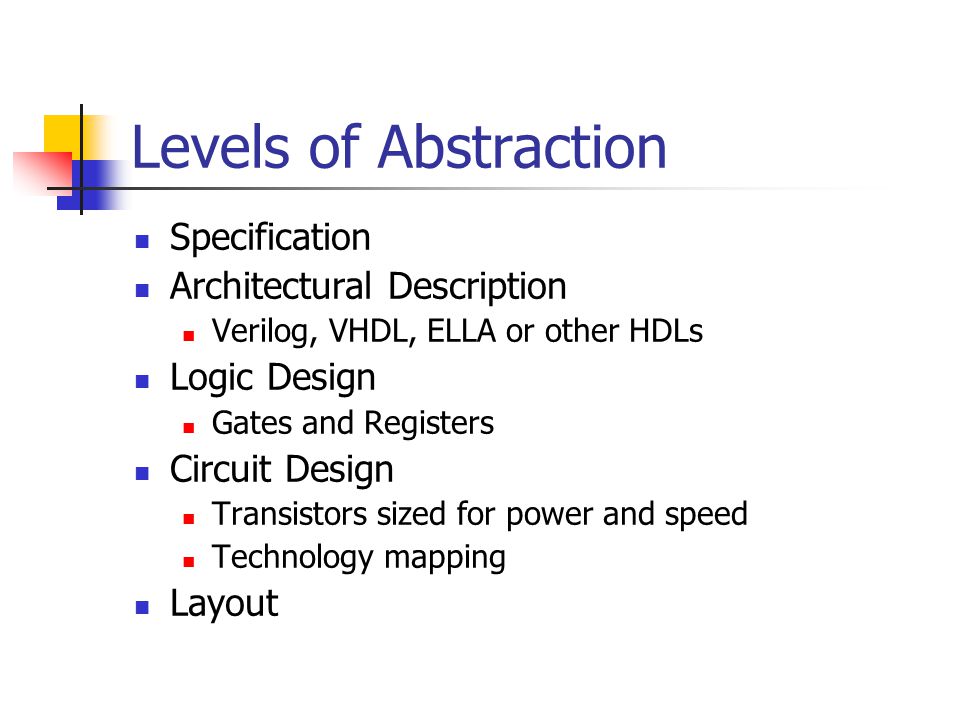 Levels of Abstraction

- Specification
- Architectural Description
  - Verilog, VHDL, ELLA or other HDLs
- Logic Design
  - Gates and Registers
- Circuit Design
  - Transistors sized for power and speed
  - Technology mapping
- Layout